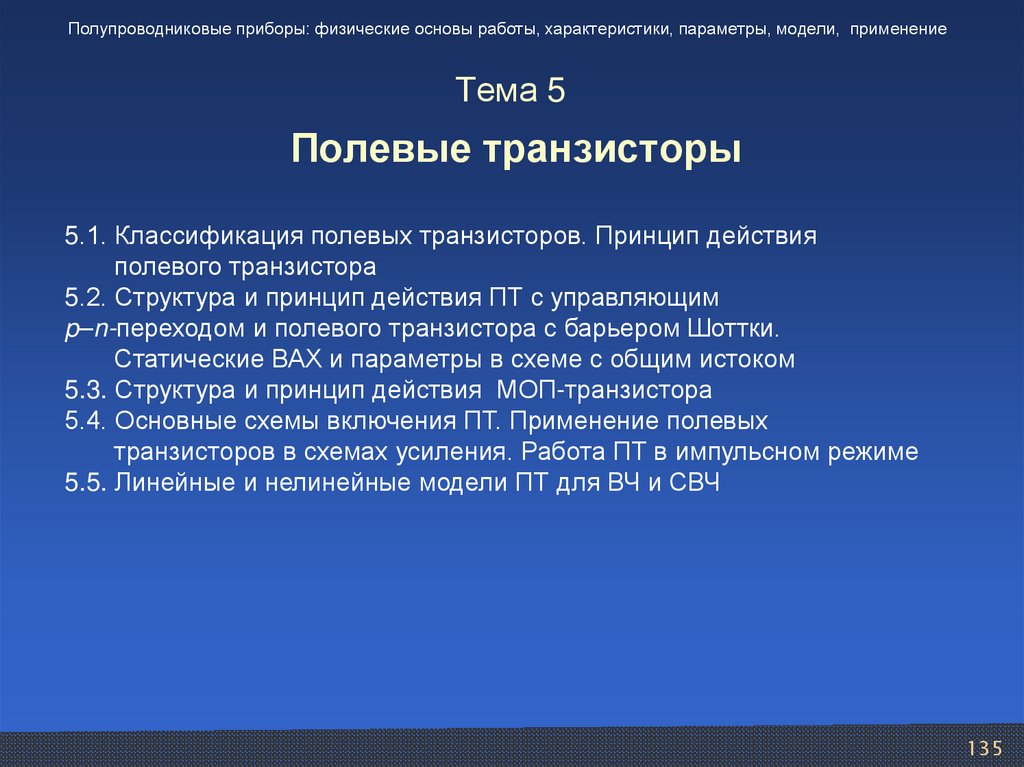 Полупроводниковые приборы: физические основы работы, характеристики, параметры, модели, применение

Тема 5

Полевые транзисторы

5.1. Классификация полевых транзисторов. Принцип действия полевого транзистора
5.2. Структура и принцип действия ПТ с управляющим p–n-переходом и полевого транзистора с барьером Шоттки. Статические ВАХ и параметры в схеме с общим истоком
5.3. Структура и принцип действия МОП-транзистора
5.4. Основные схемы включения ПТ. Применение полевых транзисторов в схемах усиления. Работа ПТ в импульсном режиме
5.5. Линейные и нелинейные модели ПТ для ВЧ и СВЧ

135